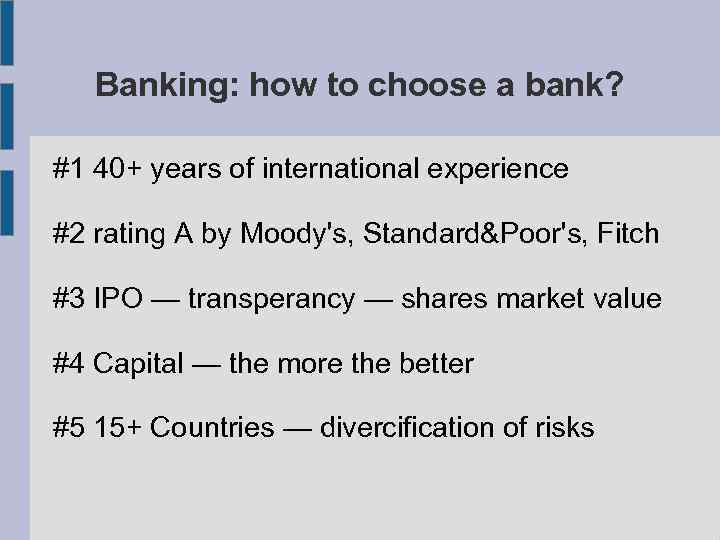 Banking: how to choose a bank?

#1 40+ years of international experience

#2 rating A by Moody's, Standard&Poor's, Fitch

#3 IPO — transperancy — shares market value

#4 Capital — the more the better

#5 15+ Countries — divercification of risks